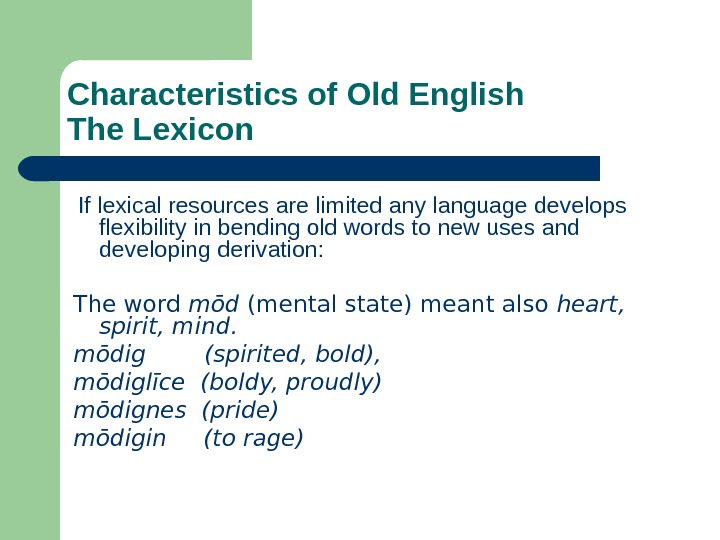 Characteristics of Old English
The Lexicon

If lexical resources are limited any language develops flexibility in bending old words to new uses and developing derivation:

The word mōd (mental state) meant also heart, spirit, mind.
mōdig (spirited, bold),
mōdiglīce (boldy, proudly)
mōdignes (pride)
mōdigin (to rage)